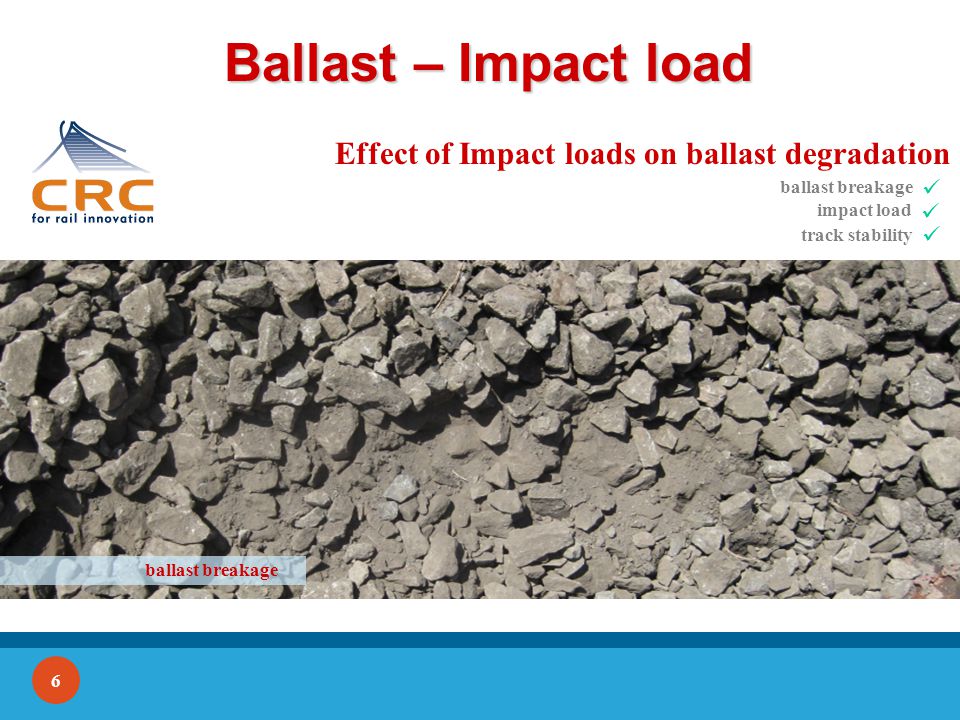 Ballast – Impact load

CRC
for rail innovation

Effect of Impact loads on ballast degradation

ballast breakage ✓
impact load ✓
track stability ✓

ballast breakage

6